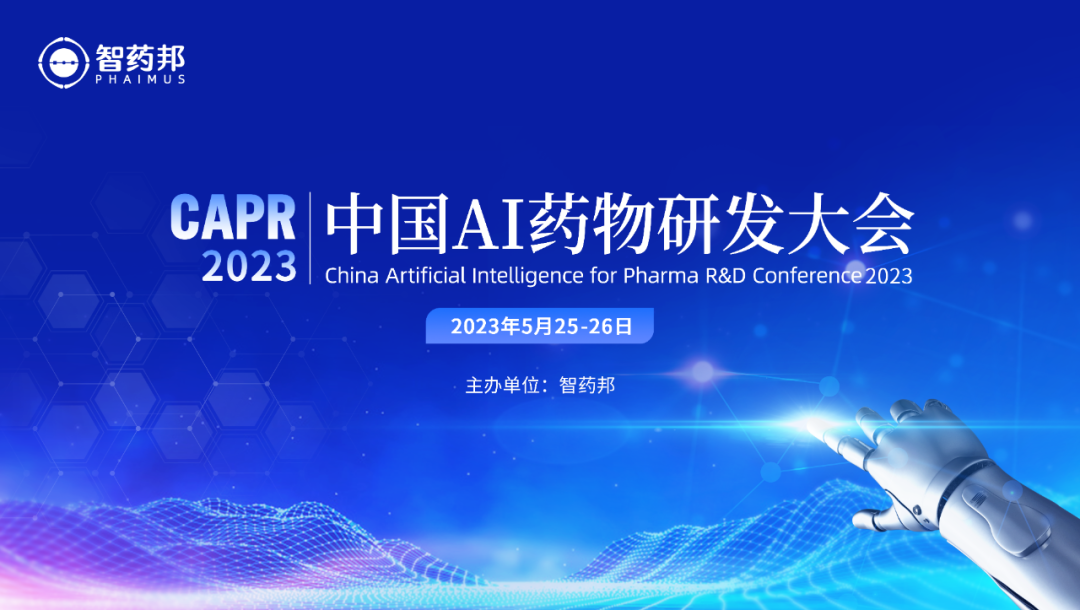 智药邦
PHAIMUS

CAPR
2023

中国AI药物研发大会
China Artificial Intelligence for Pharma R&D Conference 2023

2023年5月25-26日

主办单位：智药邦